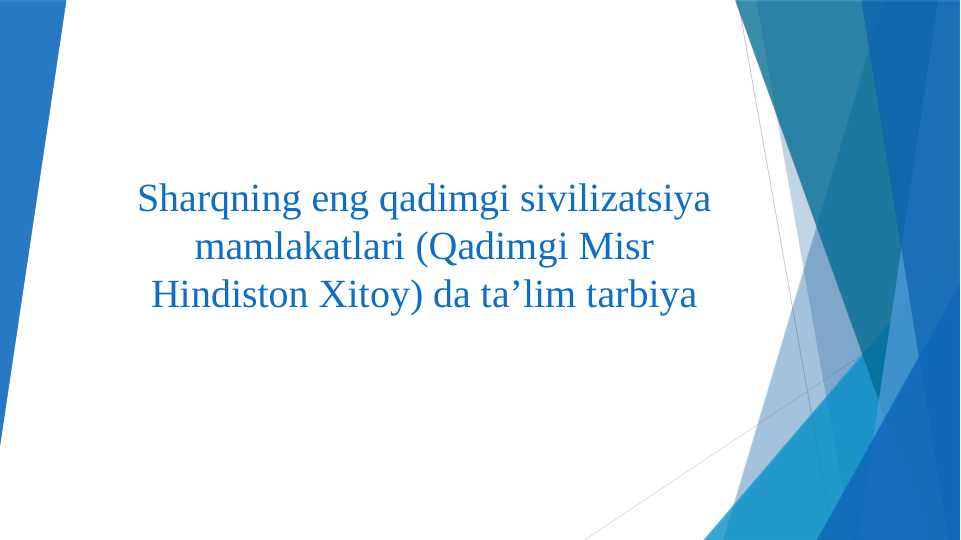 Sharqning eng qadimgi sivilizatsiya mamlakatlari (Qadimgi Misr Hindiston Xitoy) da ta’lim tarbiya